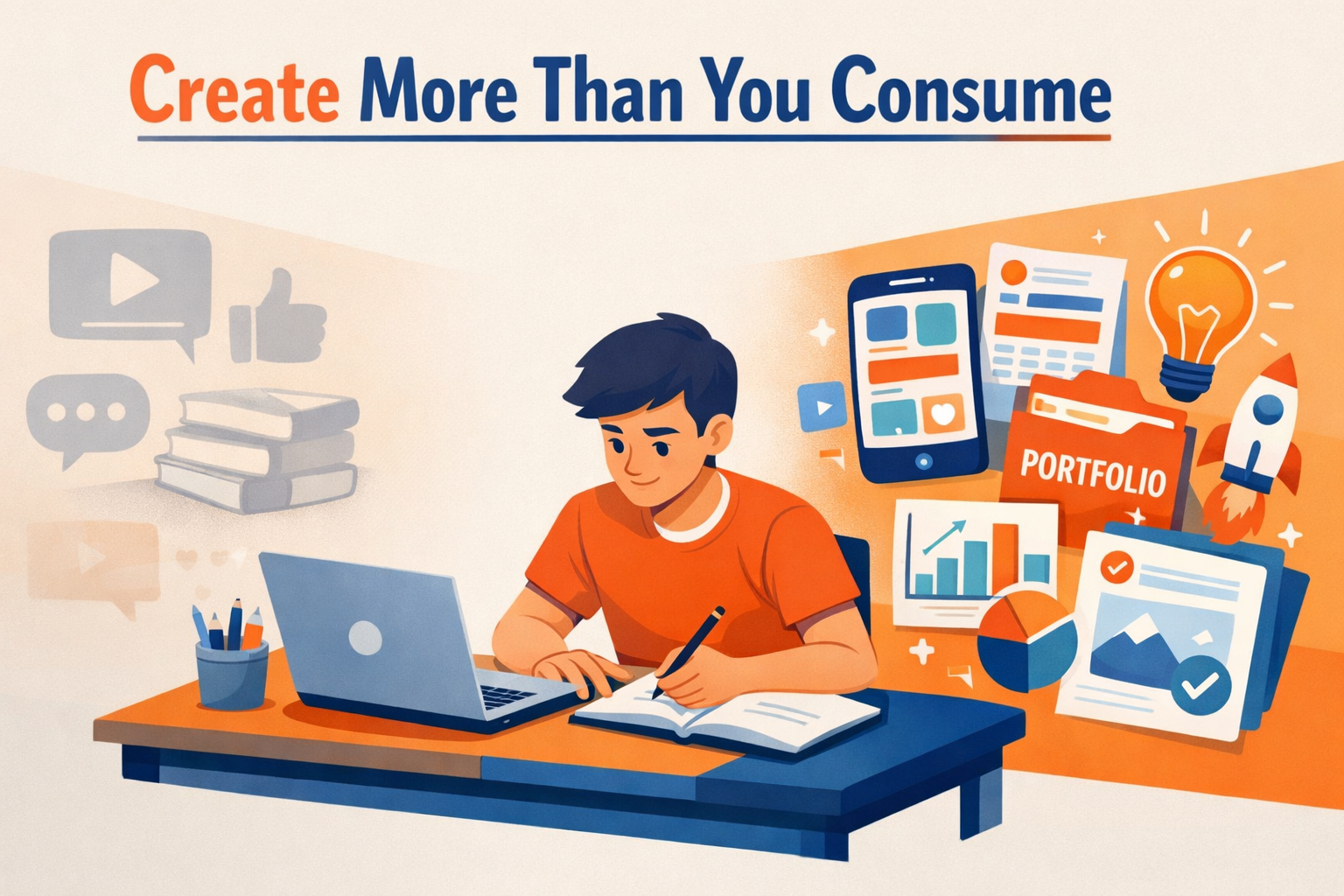 Create More Than You Consume

PORTFOLIO